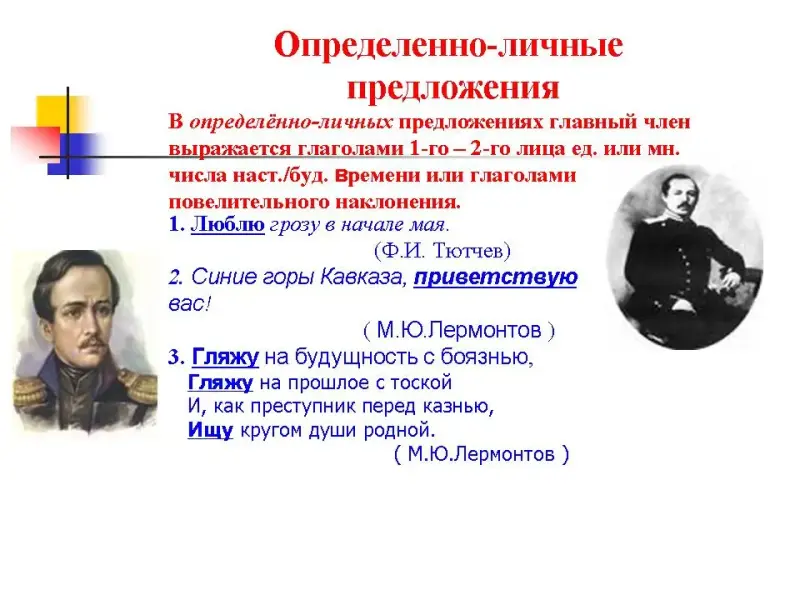 Определенно-личные предложения

В определённо-личных предложениях главный член выражается глаголами 1-го – 2-го лица ед. или мн. числа наст./буд. времени или глаголами повелительного наклонения.

1. Люблю грозу в начале мая.
(Ф.И. Тютчев)

2. Синие горы Кавказа, приветствую вас!
( М.Ю.Лермонтов )

3. Гляжу на будущность с боязнью,
Гляжу на прошлое с тоской
И, как преступник перед казнью,
Ищу кругом души родной.
( М.Ю.Лермонтов )